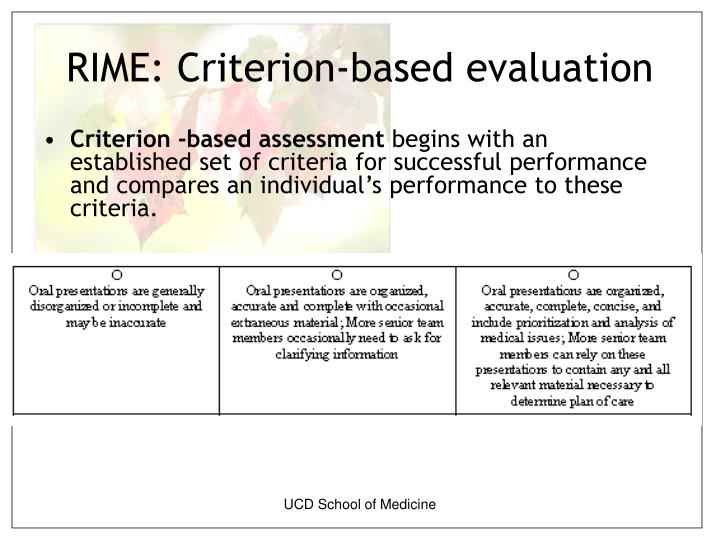 RIME: Criterion-based evaluation

• **Criterion –based assessment** begins with an established set of criteria for successful performance and compares an individual's performance to these criteria.

| O Oral presentations are generally disorganized or incomplete and may be inaccurate | O Oral presentations are organized, accurate and complete with occasional extraneous material; More senior team members occasionally need to ask for clarifying information | O Oral presentations are organized, accurate, complete, concise, and include prioritization and analysis of medical issues; More senior team members can rely on these presentations to contain any and all relevant material necessary to determine plan of care |
|---|---|---|

UCD School of Medicine